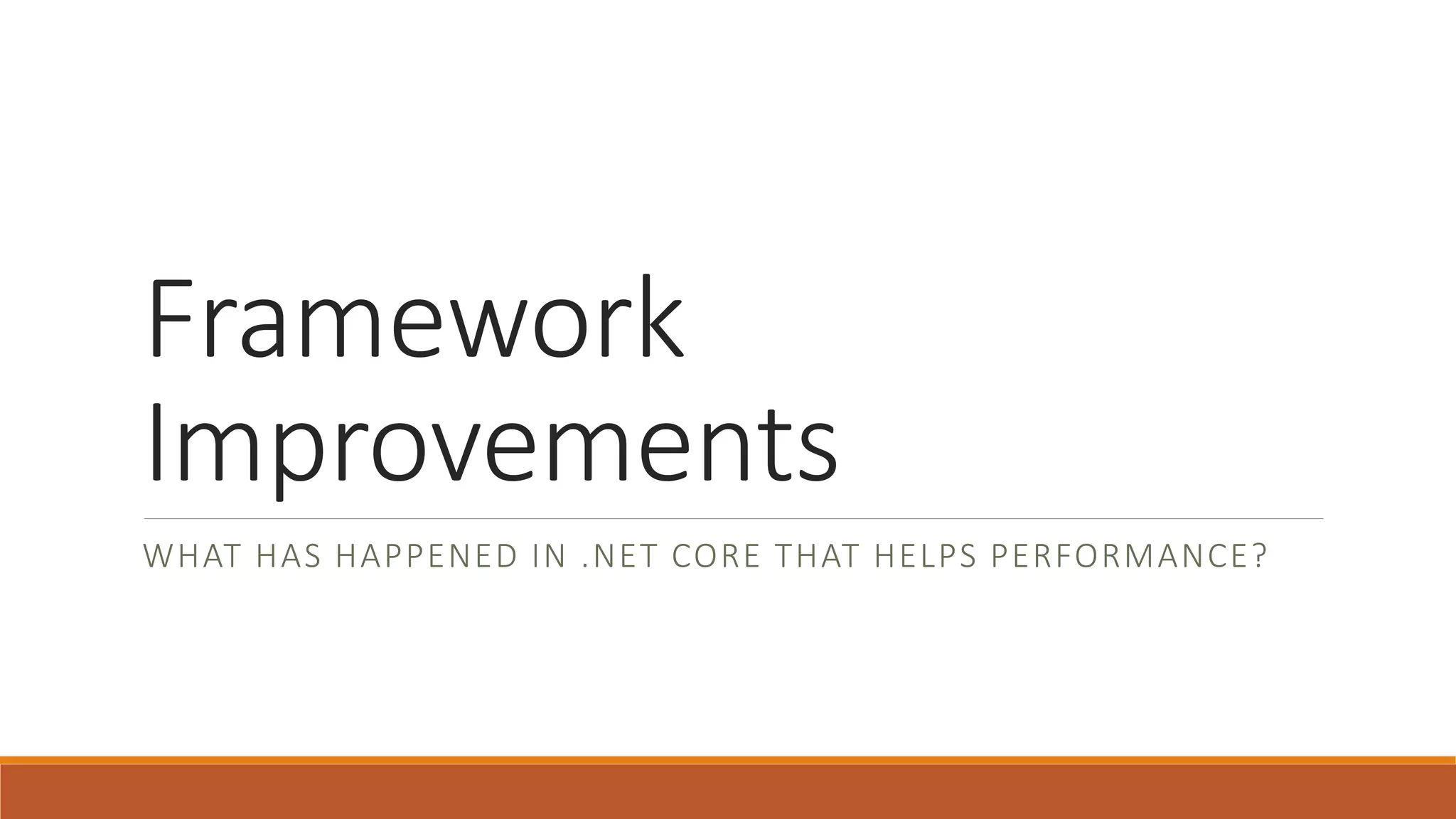 Framework Improvements

WHAT HAS HAPPENED IN .NET CORE THAT HELPS PERFORMANCE?